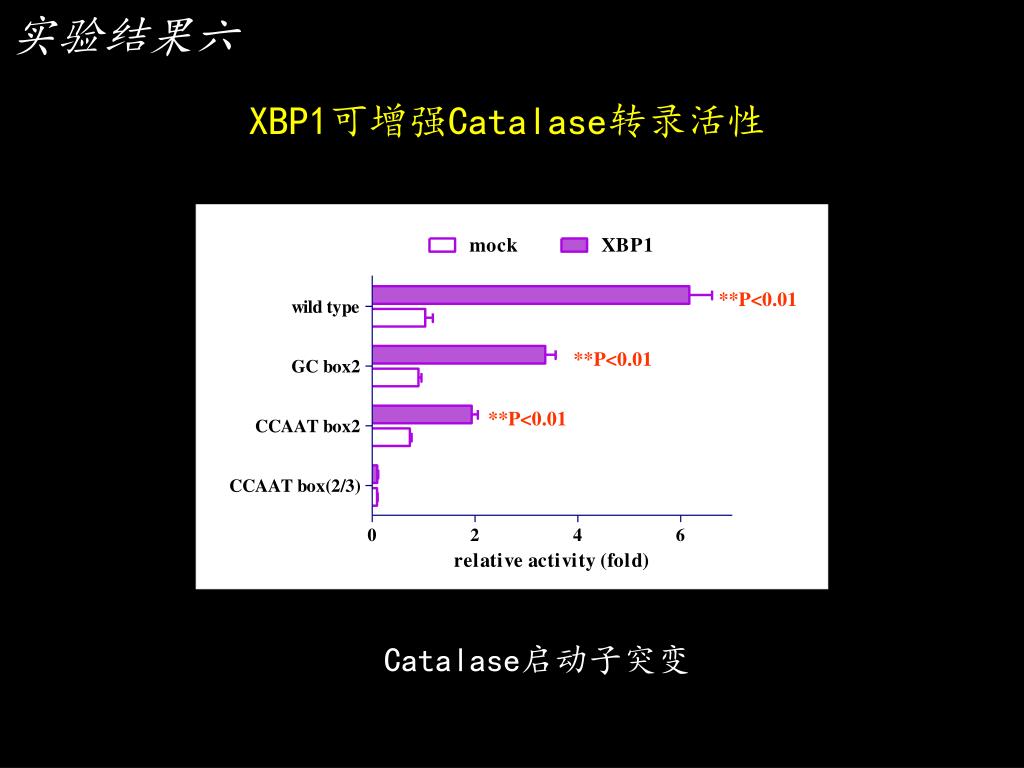 实验结果六

XBP1可增强Catalase转录活性

mock XBP1

wild type

**P<0.01

GC box2

**P<0.01

CCAAT box2

**P<0.01

CCAAT box(2/3)

0 2 4 6

relative activity (fold)

Catalase启动子突变